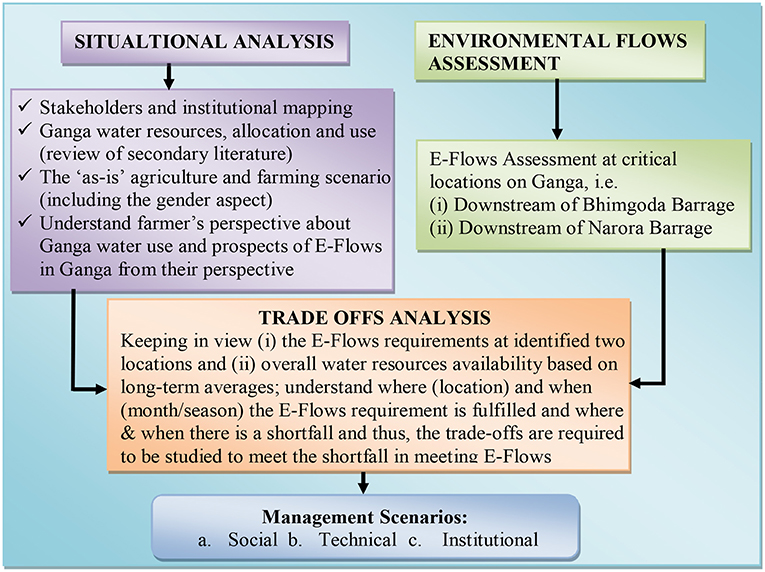 SITUALTIONAL ANALYSIS

✓ Stakeholders and institutional mapping
✓ Ganga water resources, allocation and use (review of secondary literature)
✓ The 'as-is' agriculture and farming scenario (including the gender aspect)
✓ Understand farmer's perspective about Ganga water use and prospects of E-Flows in Ganga from their perspective

ENVIRONMENTAL FLOWS ASSESSMENT

E-Flows Assessment at critical locations on Ganga, i.e.
(i) Downstream of Bhimgoda Barrage
(ii) Downstream of Narora Barrage

TRADE OFFS ANALYSIS
Keeping in view (i) the E-Flows requirements at identified two locations and (ii) overall water resources availability based on long-term averages; understand where (location) and when (month/season) the E-Flows requirement is fulfilled and where & when there is a shortfall and thus, the trade-offs are required to be studied to meet the shortfall in meeting E-Flows

Management Scenarios:
a. Social b. Technical c. Institutional